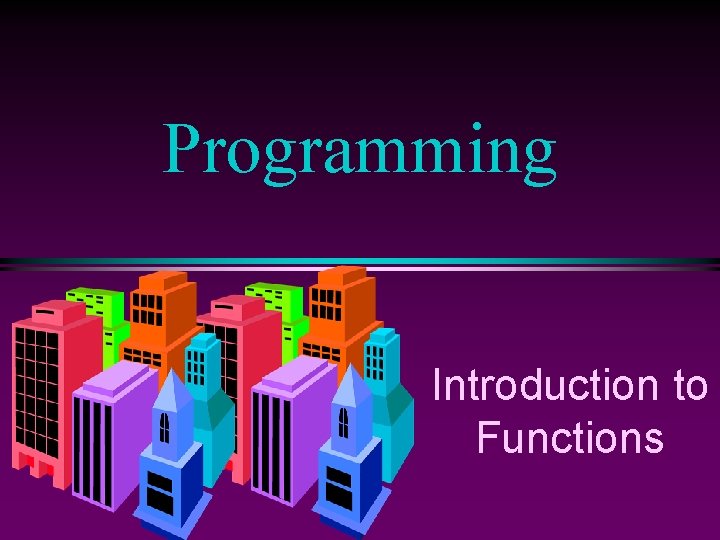 Programming

Introduction to Functions